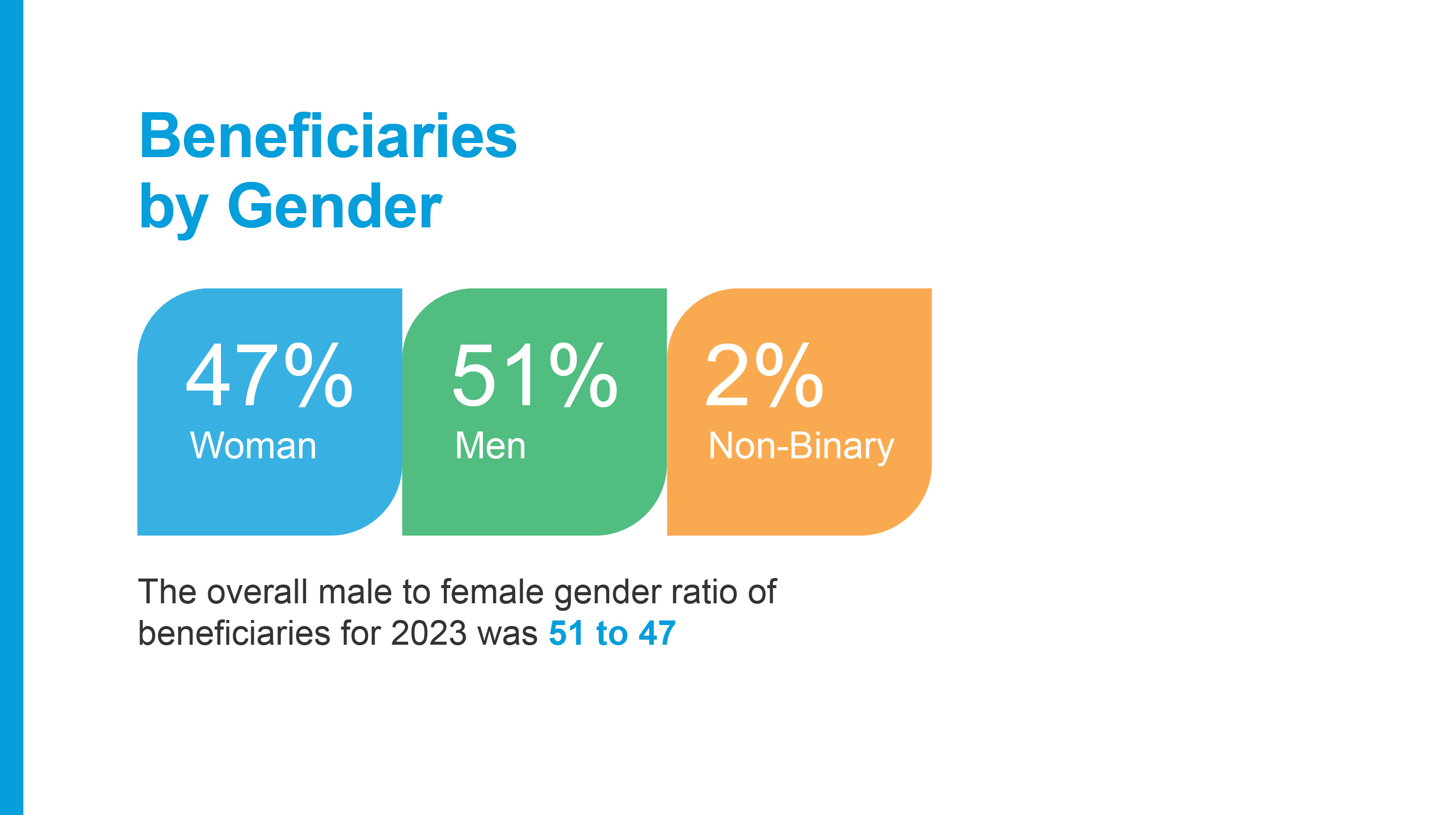 Beneficiaries by Gender

47%
Woman

51%
Men

2%
Non-Binary

The overall male to female gender ratio of beneficiaries for 2023 was 51 to 47